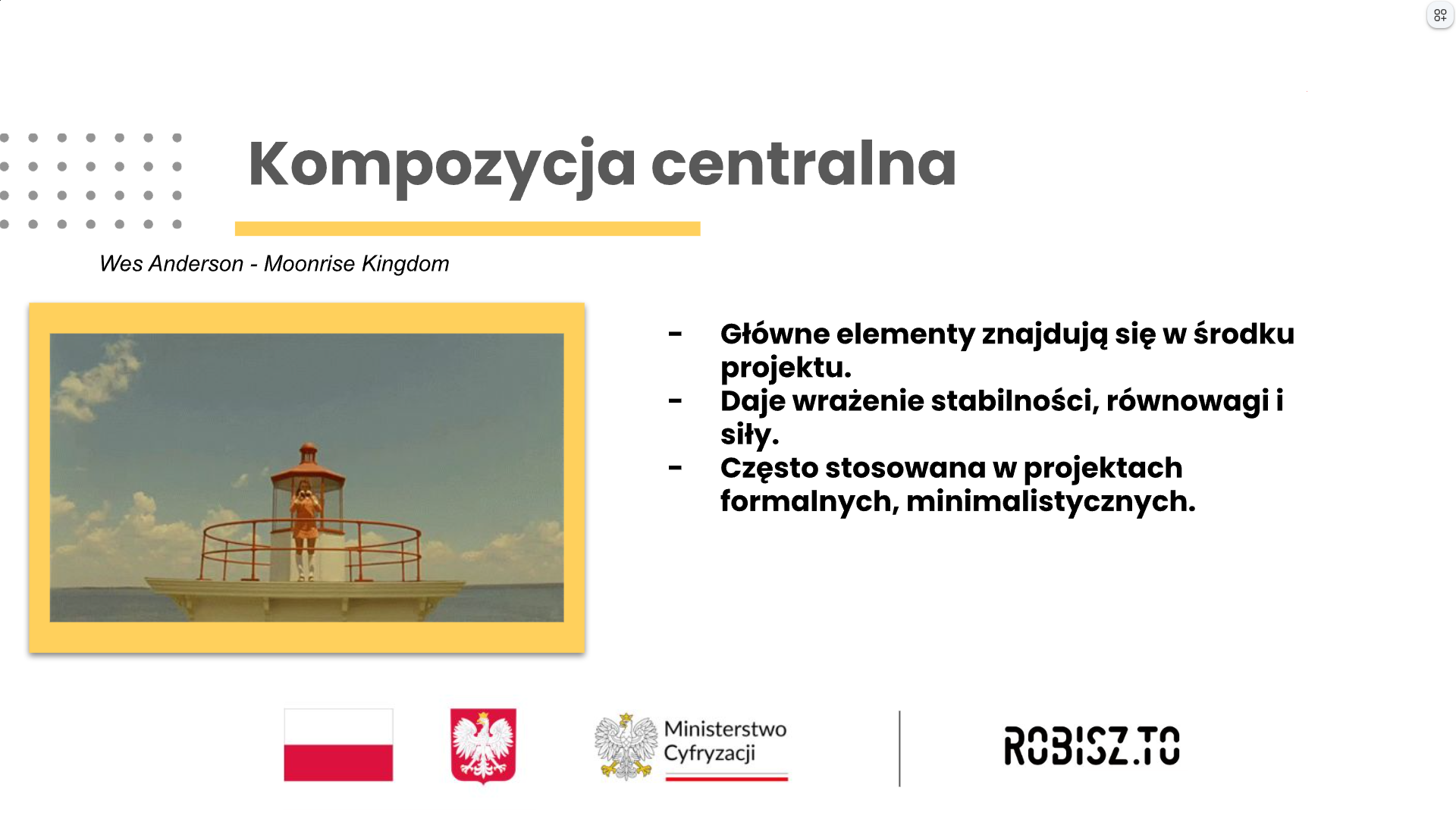 Kompozycja centralna

Wes Anderson - Moonrise Kingdom

- Główne elementy znajdują się w środku projektu.
- Daje wrażenie stabilności, równowagi i siły.
- Często stosowana w projektach formalnych, minimalistycznych.

Ministerstwo Cyfryzacji

ROBISZ.TO